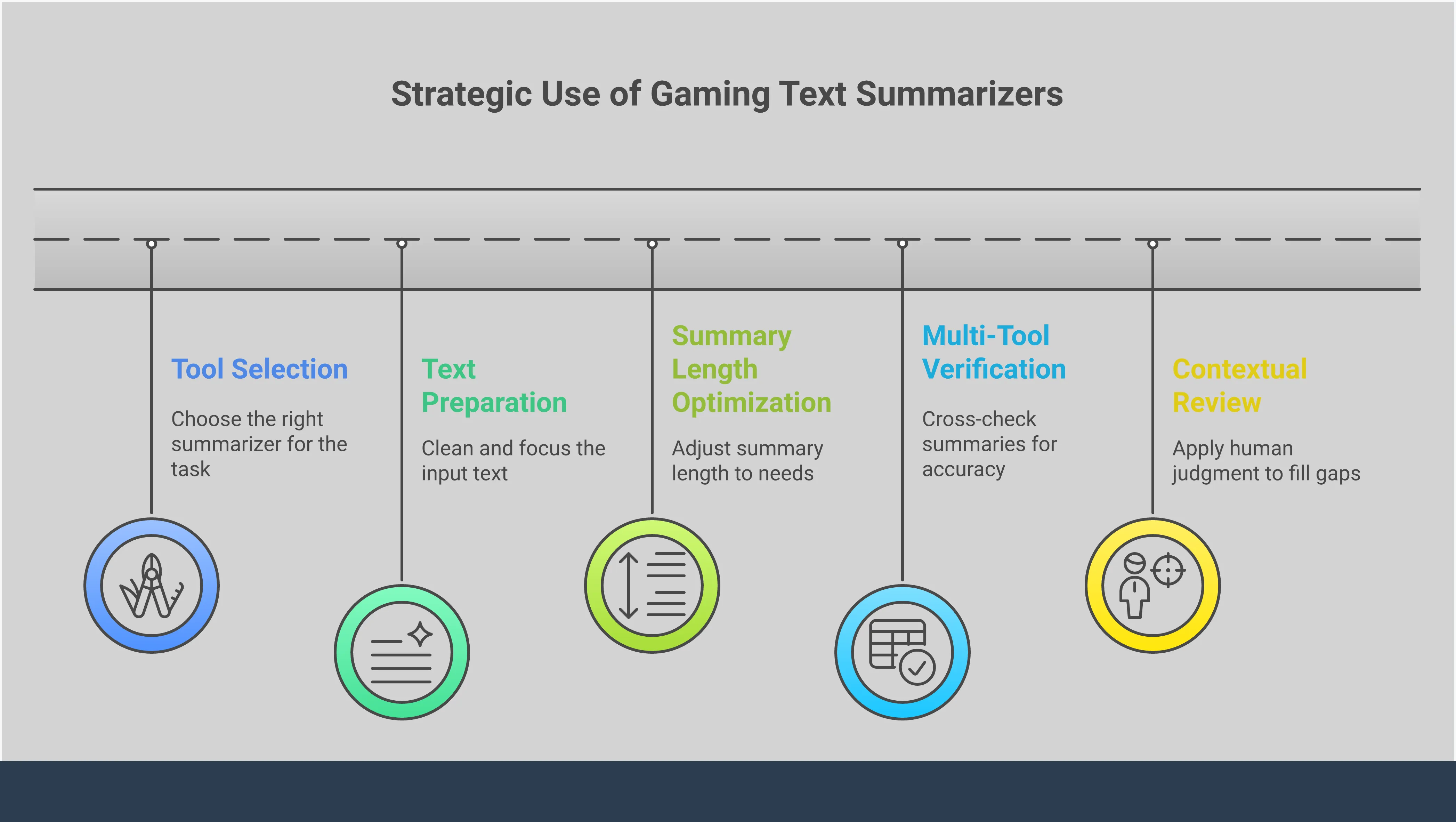 Strategic Use of Gaming Text Summarizers

Tool Selection

Choose the right summarizer for the task

Text Preparation

Clean and focus the input text

Summary Length Optimization

Adjust summary length to needs

Multi-Tool Verification

Cross-check summaries for accuracy

Contextual Review

Apply human judgment to fill gaps